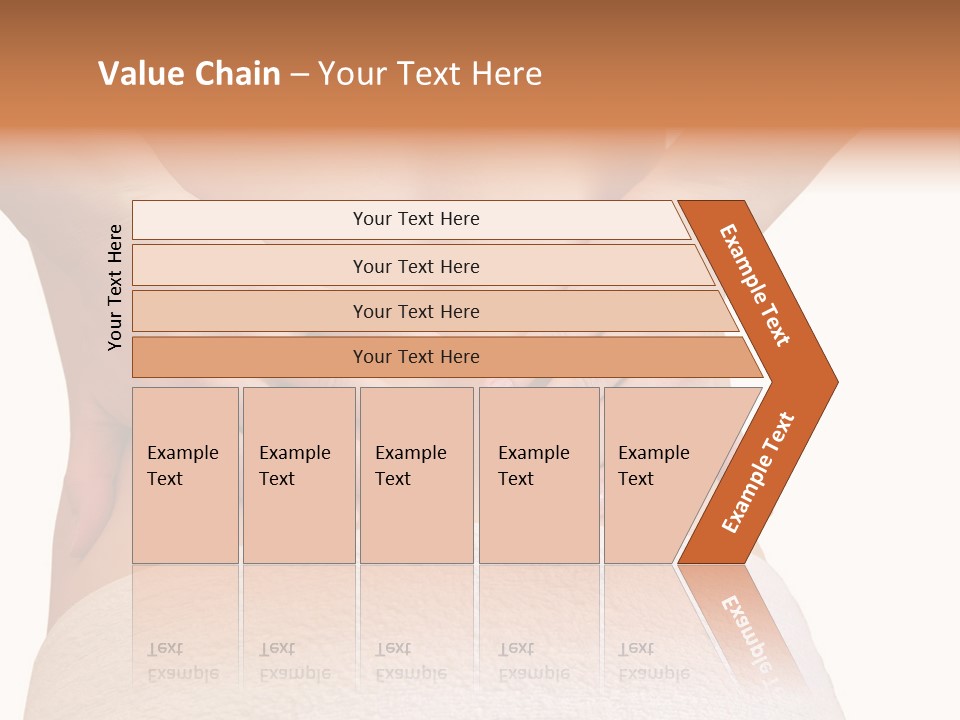 Value Chain – Your Text Here

Your Text Here

Your Text Here

Your Text Here

Your Text Here

Your Text Here

Example Text

Example Text

Example Text

Example Text

Example Text

Example Text

Example Text